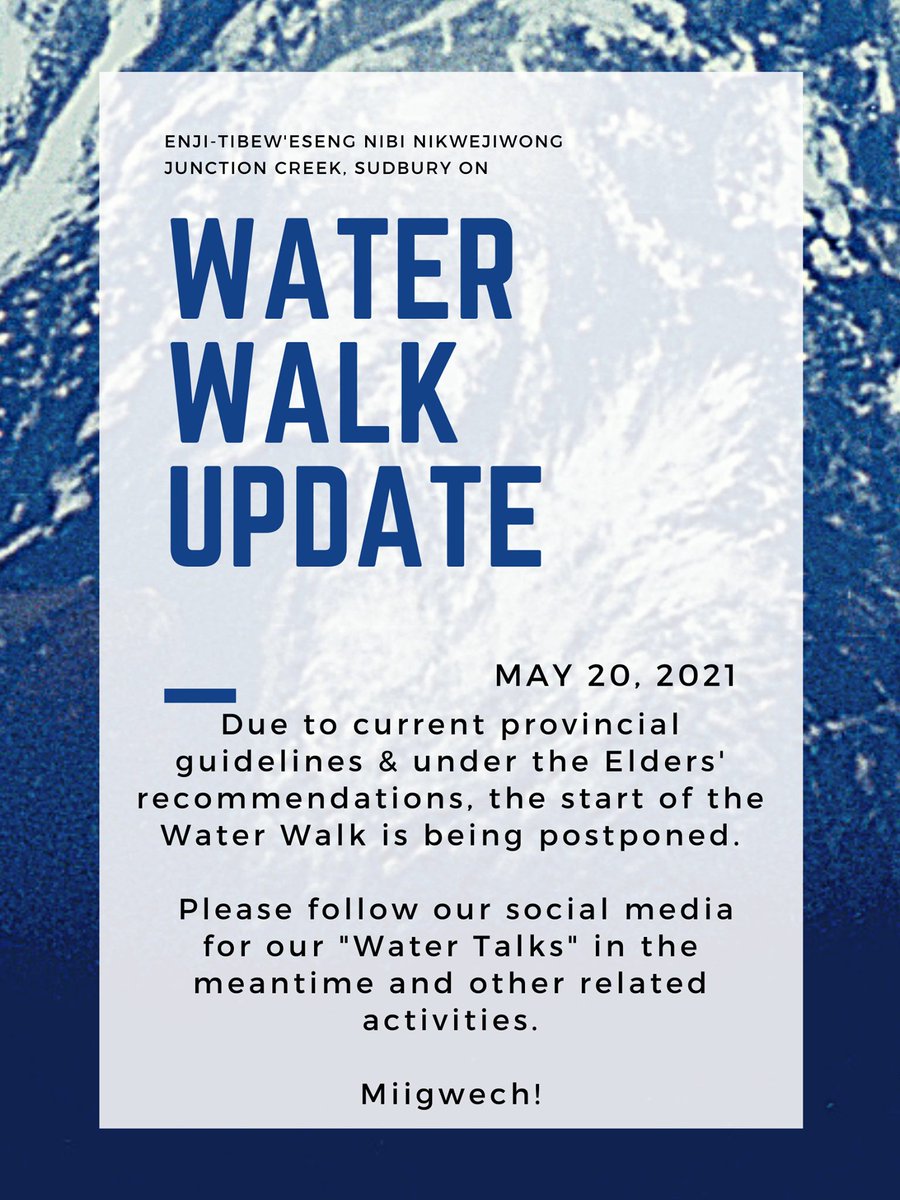 ENJI-TIBEW'ESENG NIBI NIKWEJIWONG
JUNCTION CREEK, SUDBURY ON

WATER WALK UPDATE

MAY 20, 2021

Due to current provincial guidelines & under the Elders' recommendations, the start of the Water Walk is being postponed.

Please follow our social media for our "Water Talks" in the meantime and other related activities.

Miigwech!